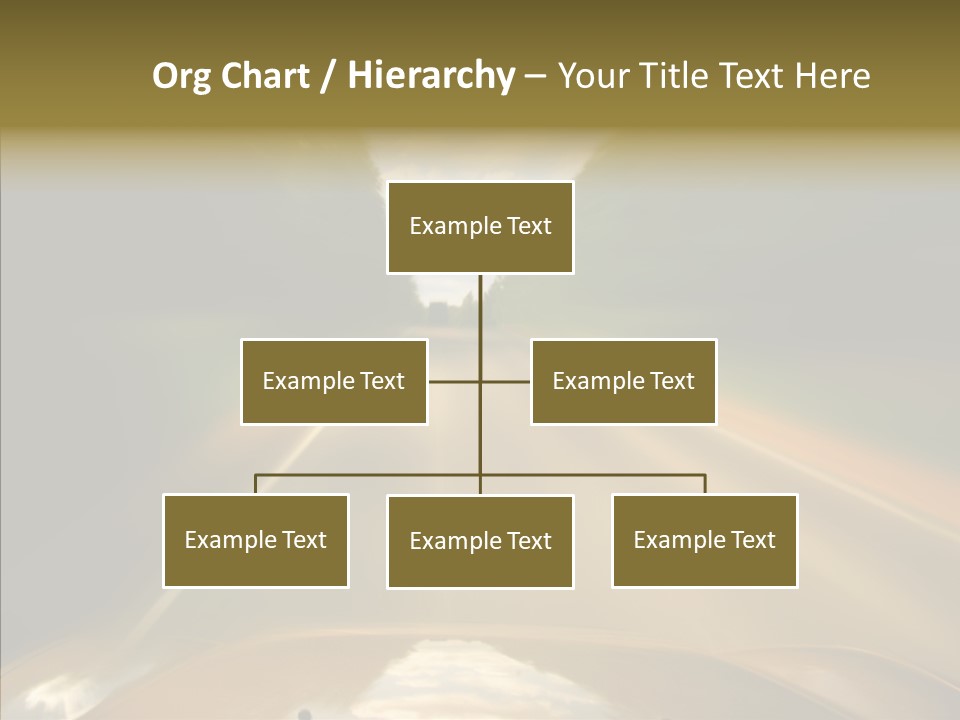 Org Chart / Hierarchy – Your Title Text Here

Example Text

Example Text

Example Text

Example Text

Example Text

Example Text